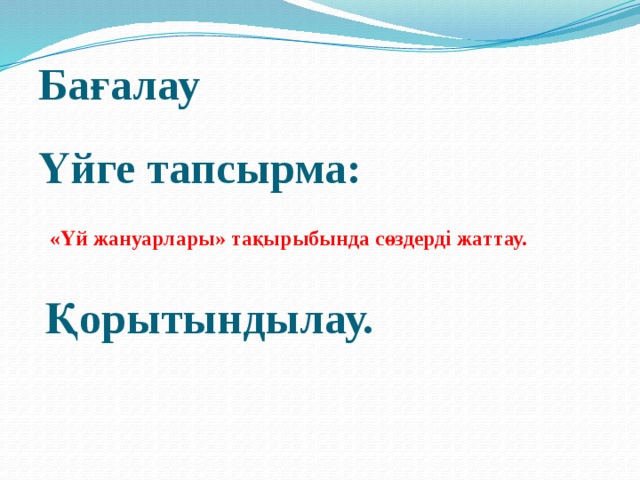 Бағалау

Үйге тапсырма:

«Үй жануарлары» тақырыбында сөздерді жаттау.

Қорытындылау.